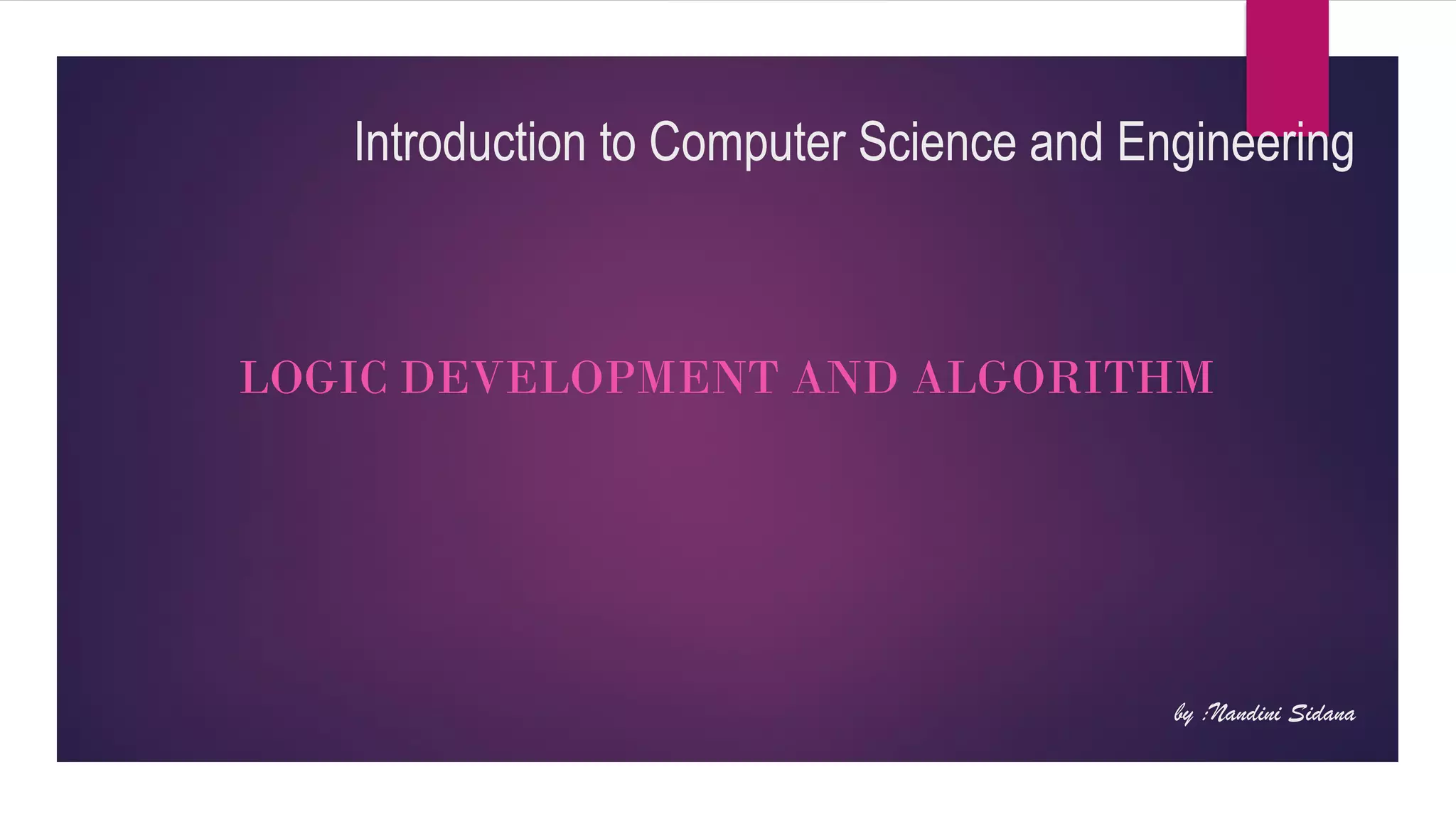 Introduction to Computer Science and Engineering

LOGIC DEVELOPMENT AND ALGORITHM

by :Nandini Sidana